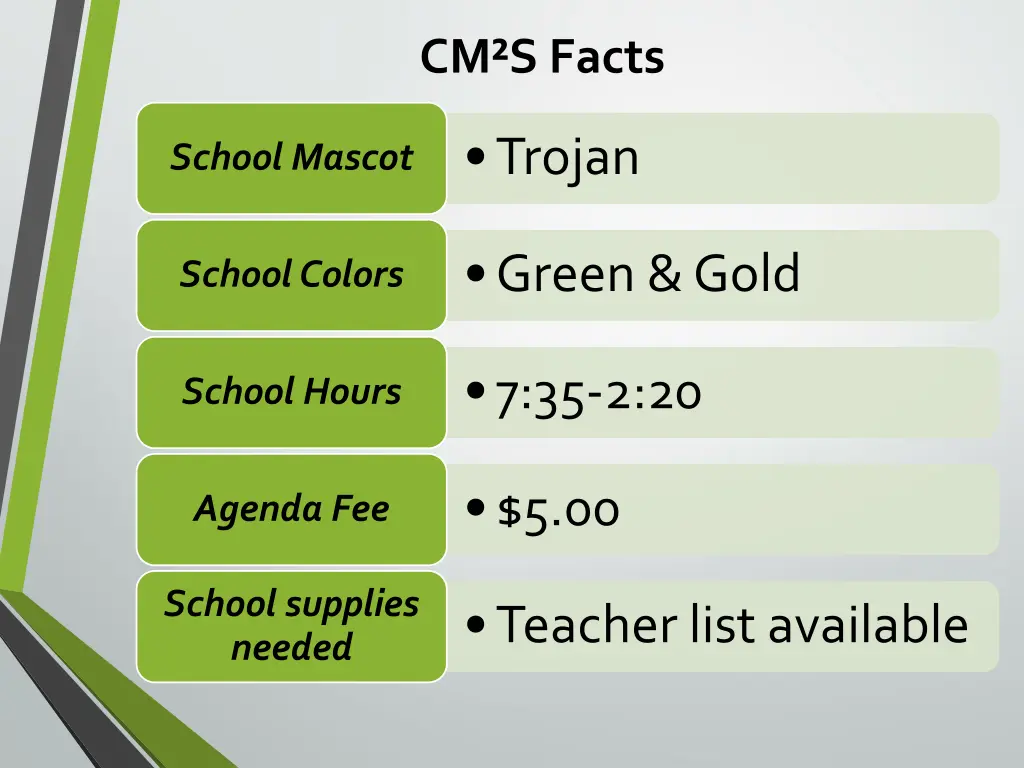 CM²S Facts

School Mascot
• Trojan

School Colors
• Green & Gold

School Hours
• 7:35-2:20

Agenda Fee
• $5.00

School supplies needed
• Teacher list available